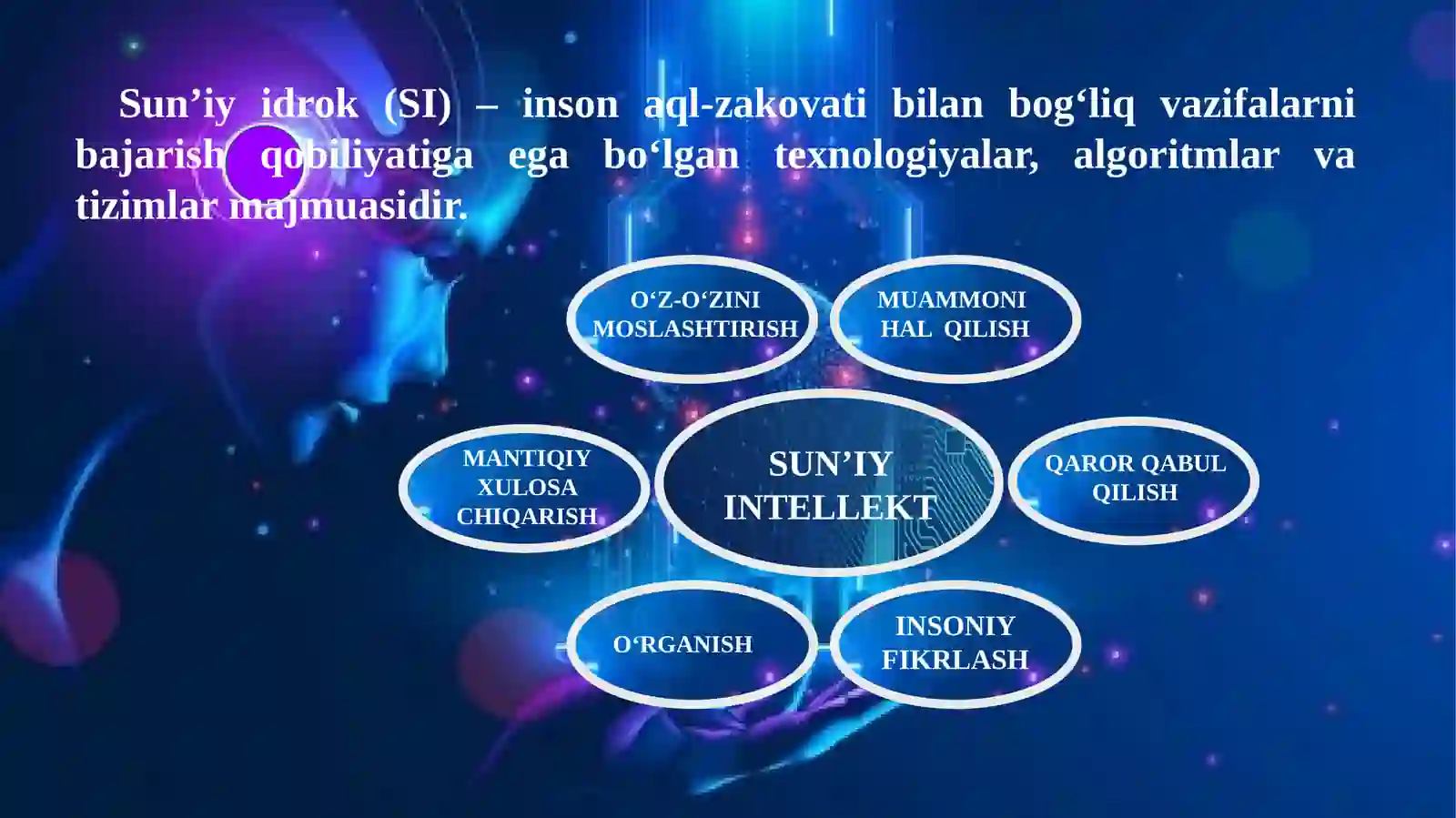 Sun’iy idrok (SI) – inson aql-zakovati bilan bog‘liq vazifalarni bajarish qobiliyatiga ega bo‘lgan texnologiyalar, algoritmlar va tizimlar majmuasidir.

O‘Z-O‘ZINI MOSLASHTIRISH

MUAMMONI HAL QILISH

MANTIQIY XULOSA CHIQARISH

SUN’IY INTELLEKT

QAROR QABUL QILISH

O‘RGANISH

INSONIY FIKRLASH